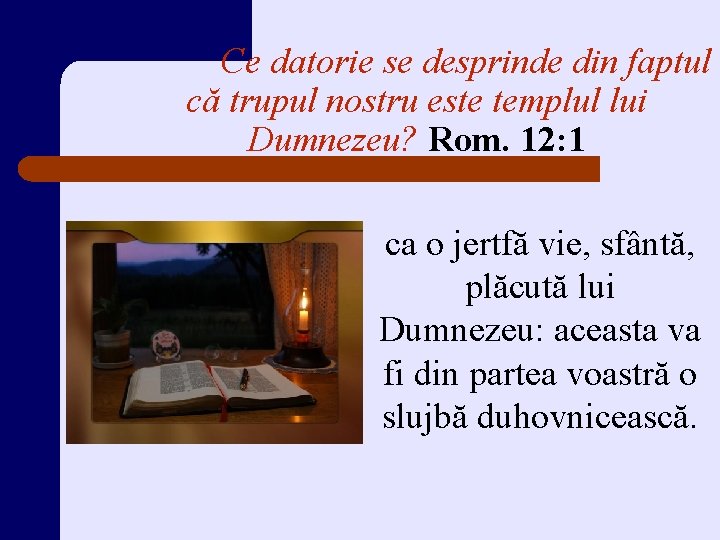 Ce datorie se desprinde din faptul că trupul nostru este templul lui Dumnezeu? Rom. 12:1

ca o jertfă vie, sfântă, plăcută lui Dumnezeu: aceasta va fi din partea voastră o slujbă duhovnicească.